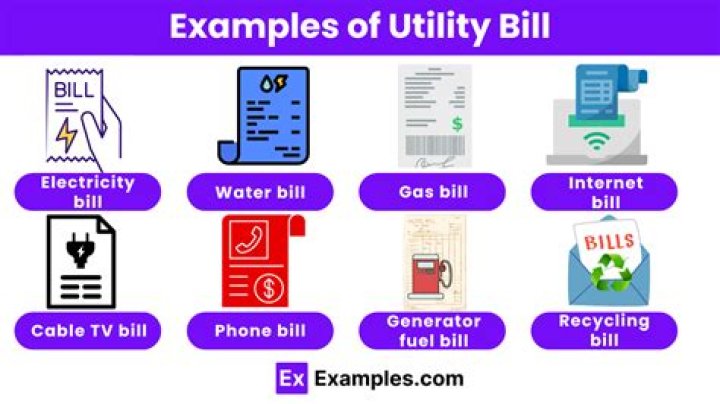 Examples of Utility Bill

BILL

Electricity bill

Water bill

$

Gas bill

Internet bill

Cable TV bill

$

Phone bill

Generator fuel bill

BILLS

Recycling bill

Ex Examples.com